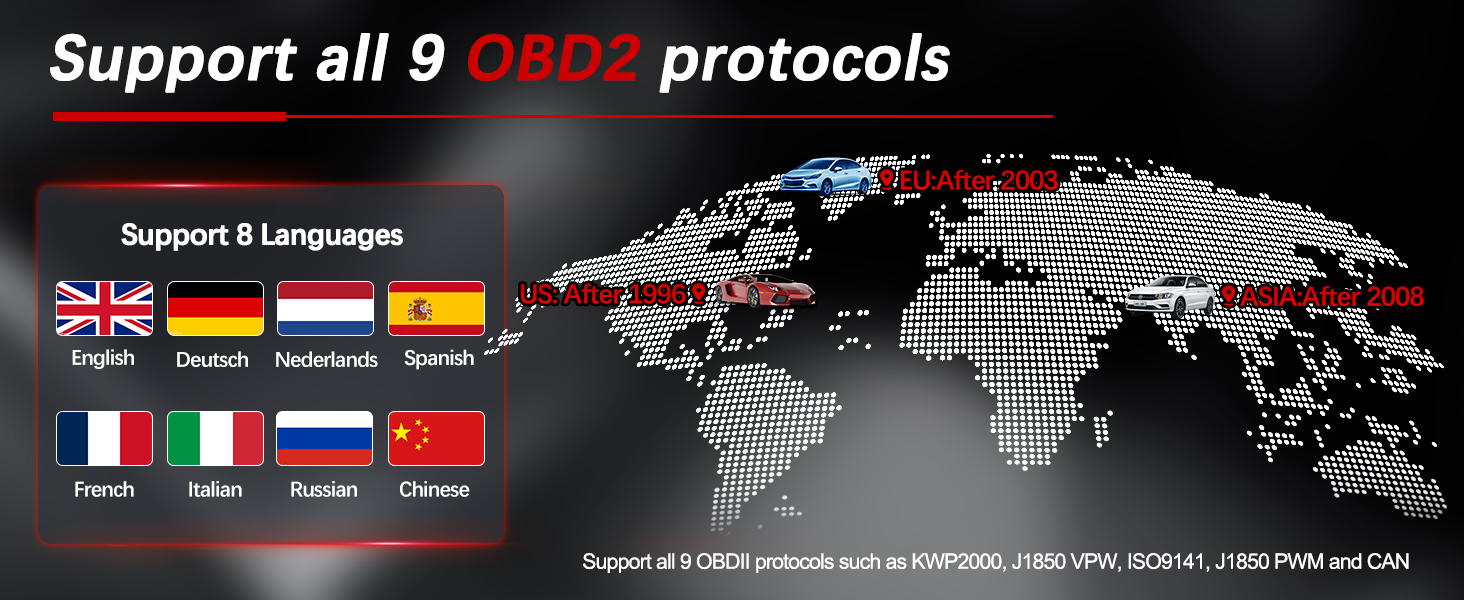 Support all 9 OBD2 protocols

Support 8 Languages

English
Deutsch
Nederlands
Spanish
French
Italian
Russian
Chinese

EU:After 2003
US: After 1996
ASIA:After 2008

Support all 9 OBDII protocols such as KWP2000, J1850 VPW, ISO9141, J1850 PWM and CAN